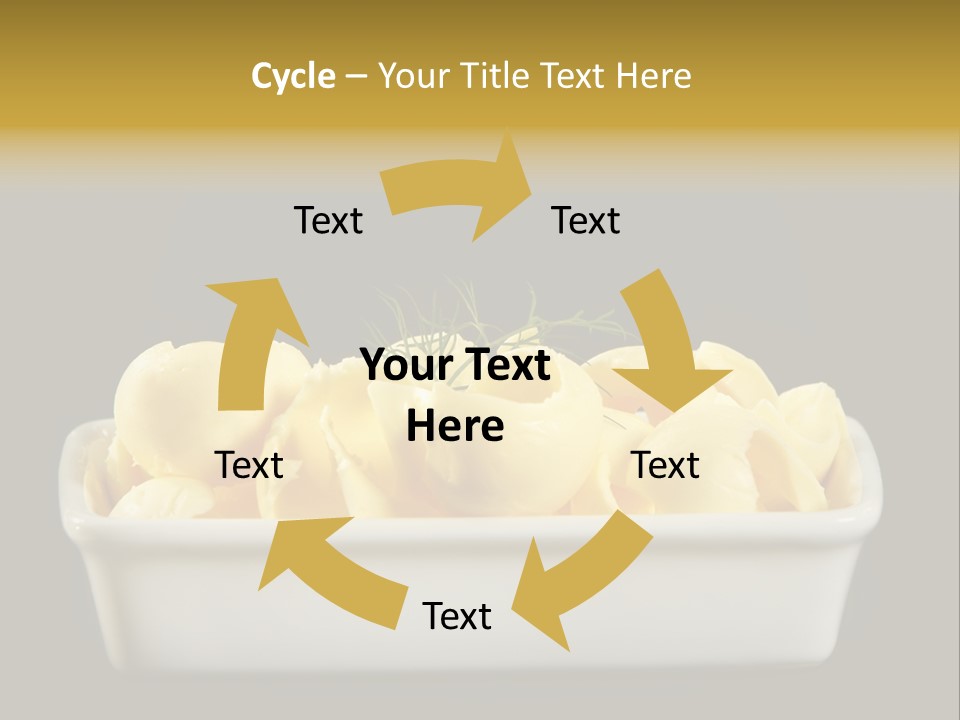 Cycle – Your Title Text Here

Text

Text

Your Text Here

Text

Text

Text